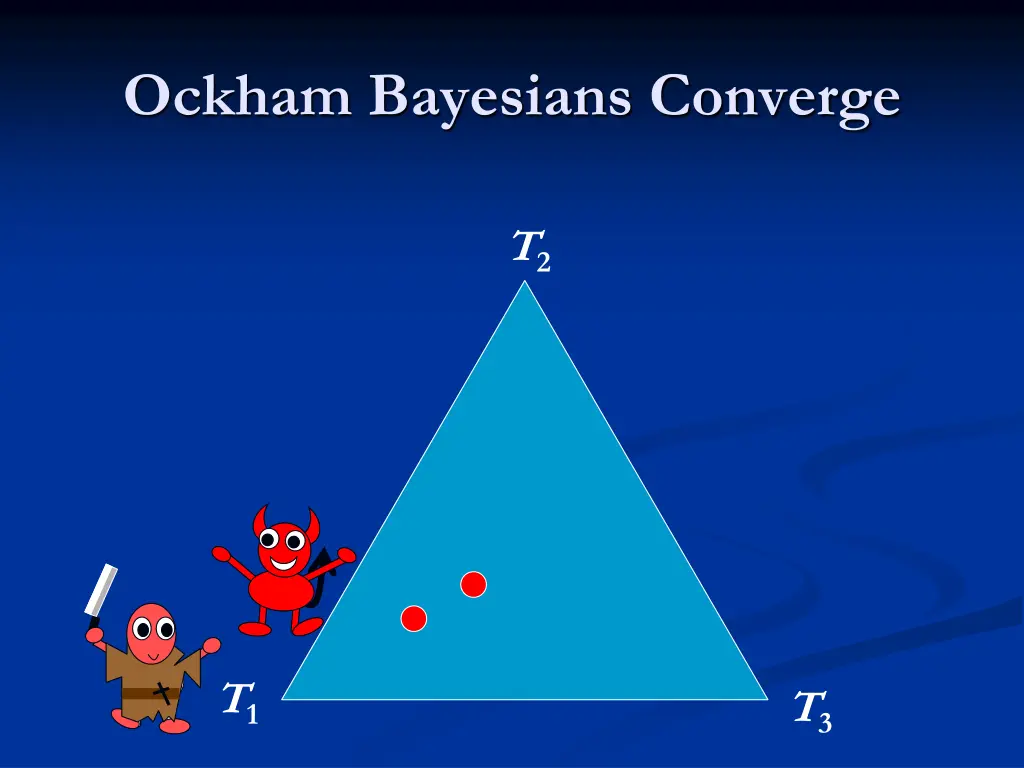 Ockham Bayesians Converge

$T_2$

$T_1$

$T_3$